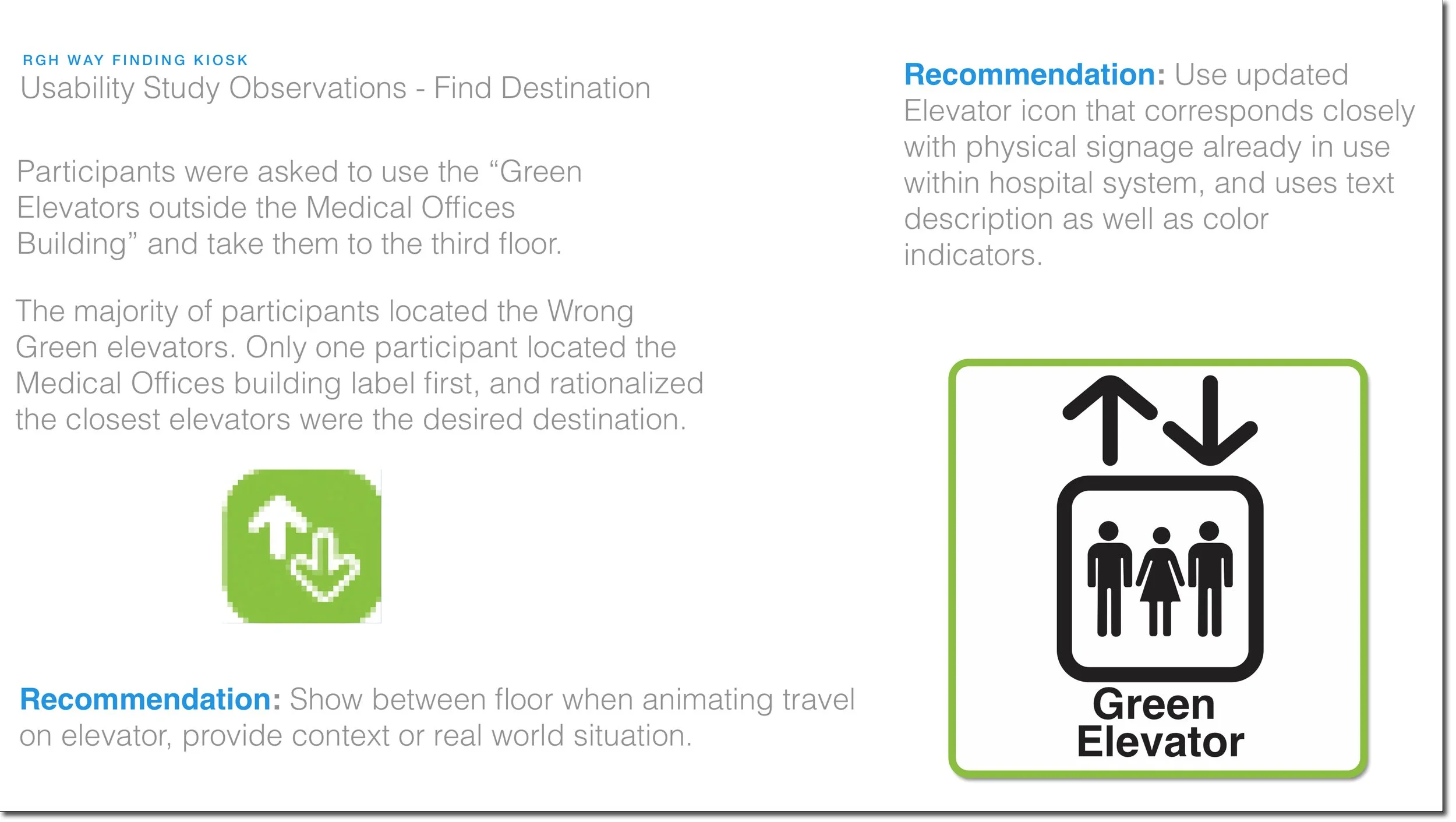 RGH WAY FINDING KIOSK
Usability Study Observations - Find Destination

Participants were asked to use the “Green Elevators outside the Medical Offices Building” and take them to the third floor.

The majority of participants located the Wrong Green elevators. Only one participant located the Medical Offices building label first, and rationalized the closest elevators were the desired destination.

Recommendation: Show between floor when animating travel on elevator, provide context or real world situation.

Recommendation: Use updated Elevator icon that corresponds closely with physical signage already in use within hospital system, and uses text description as well as color indicators.

Green Elevator